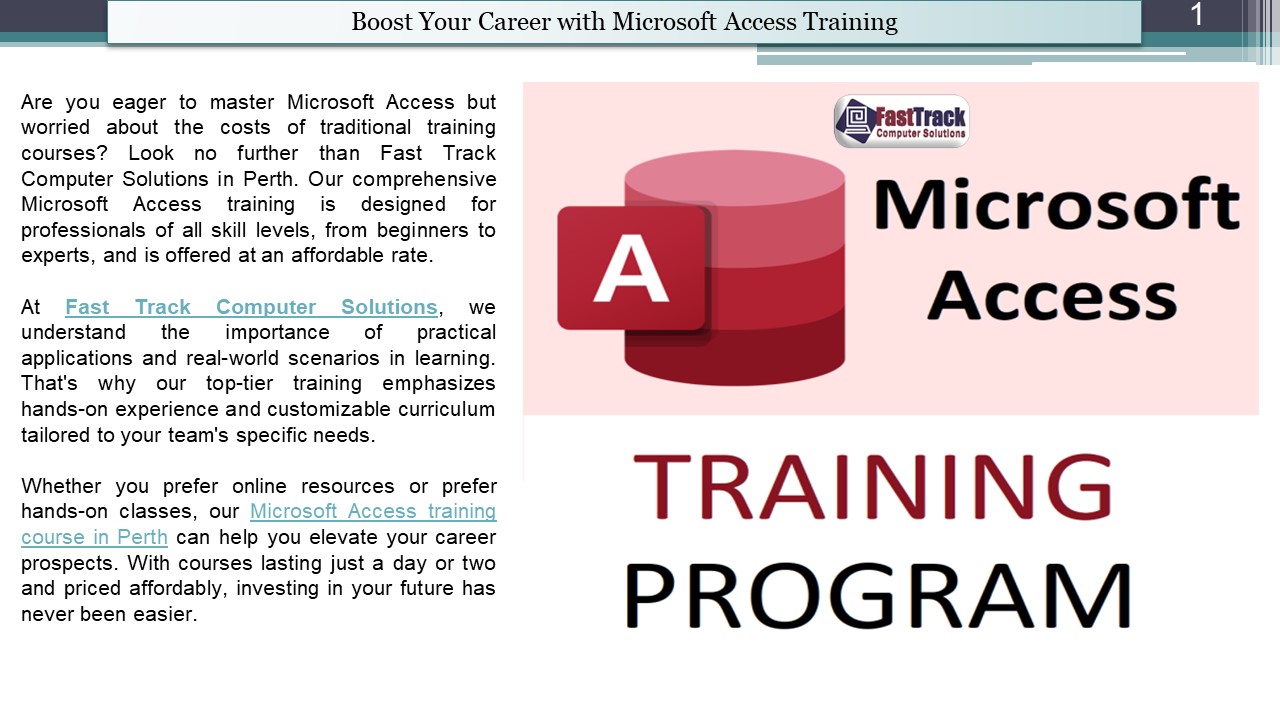 Boost Your Career with Microsoft Access Training

1

Are you eager to master Microsoft Access but worried about the costs of traditional training courses? Look no further than Fast Track Computer Solutions in Perth. Our comprehensive Microsoft Access training is designed for professionals of all skill levels, from beginners to experts, and is offered at an affordable rate.

At Fast Track Computer Solutions, we understand the importance of practical applications and real-world scenarios in learning. That's why our top-tier training emphasizes hands-on experience and customizable curriculum tailored to your team's specific needs.

Whether you prefer online resources or prefer hands-on classes, our Microsoft Access training course in Perth can help you elevate your career prospects. With courses lasting just a day or two and priced affordably, investing in your future has never been easier.

FastTrack Computer Solutions

A

Microsoft Access

TRAINING PROGRAM